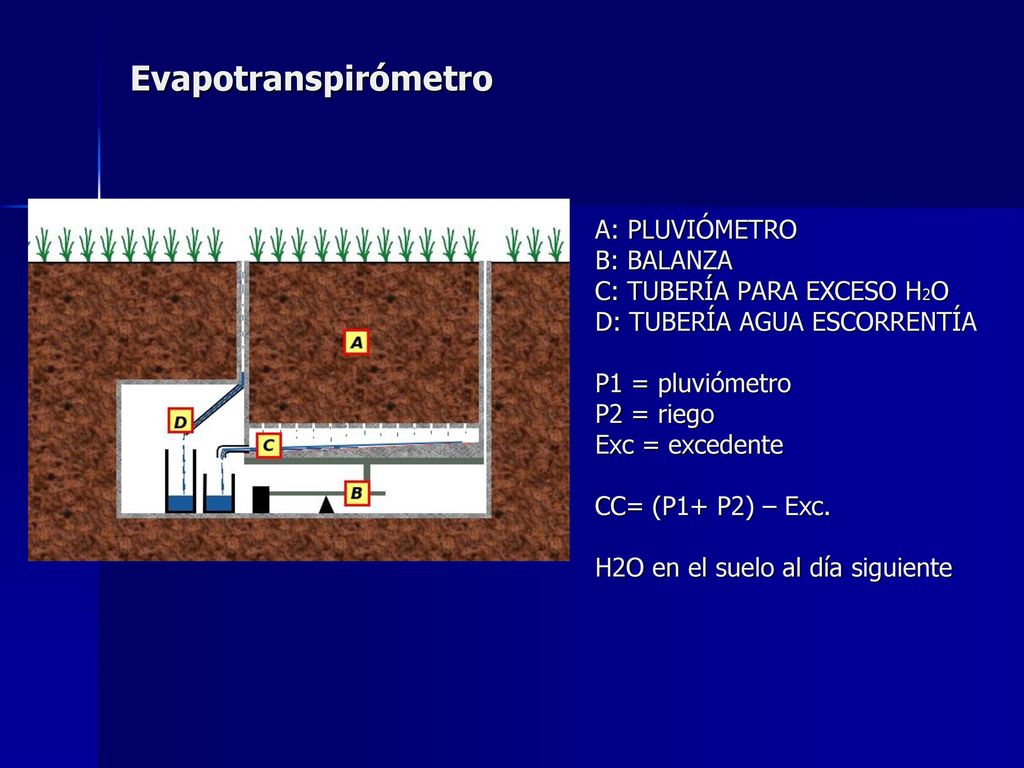 Evapotranspirómetro

A
D
C
B

A: PLUVIÓMETRO
B: BALANZA
C: TUBERÍA PARA EXCESO $H_2O$
D: TUBERÍA AGUA ESCORRENTÍA

P1 = pluviómetro
P2 = riego
Exc = excedente

CC= (P1+ P2) – Exc.

H2O en el suelo al día siguiente